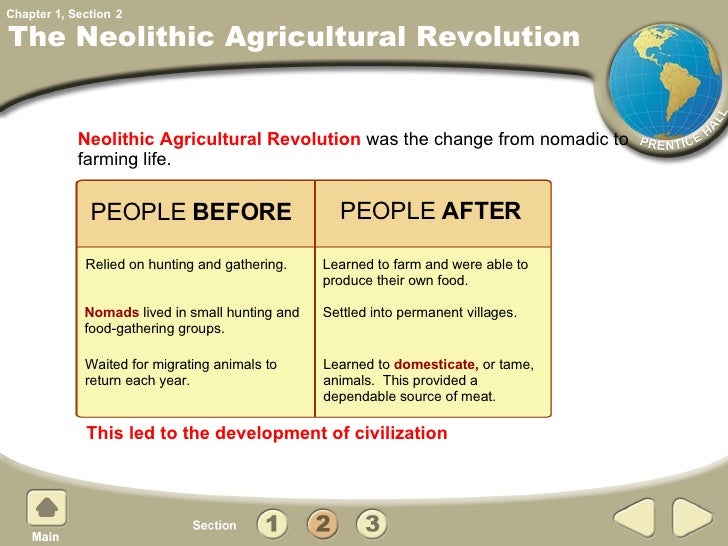 Chapter 1, Section 2

The Neolithic Agricultural Revolution

PRENTICE HALL

Neolithic Agricultural Revolution was the change from nomadic to farming life.

| PEOPLE BEFORE | PEOPLE AFTER |
|---|---|
| Relied on hunting and gathering. | Learned to farm and were able to produce their own food. |
| Nomads lived in small hunting and food-gathering groups. | Settled into permanent villages. |
| Waited for migrating animals to return each year. | Learned to domesticate, or tame, animals. This provided a dependable source of meat. |

This led to the development of civilization

Main

Section 1 2 3